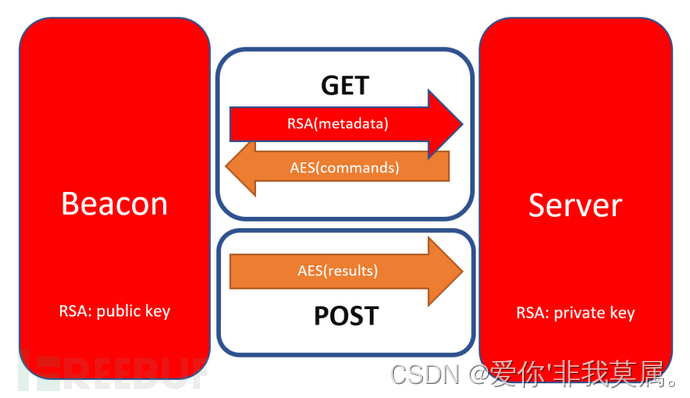 Beacon

RSA: public key

GET

RSA(metadata)

AES(commands)

AES(results)

POST

Server

RSA: private key

FREEBUF

CSDN @爱你'非我莫属。